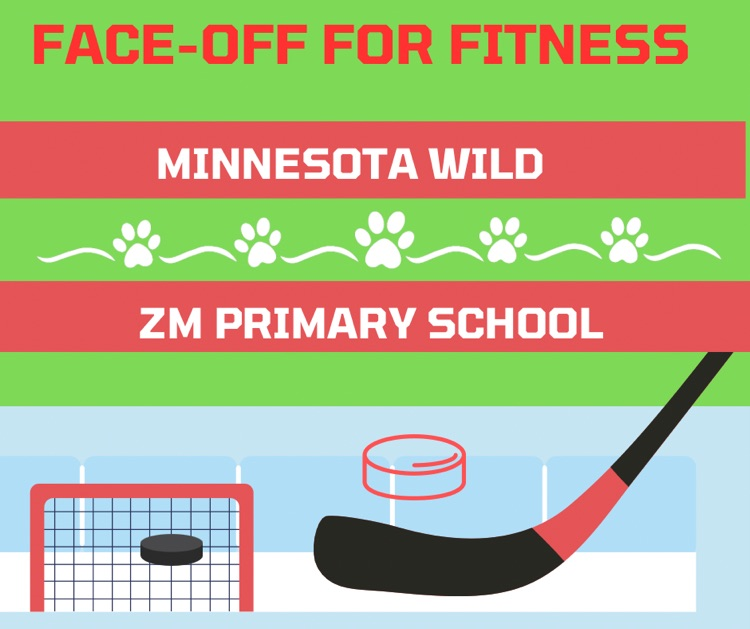 FACE-OFF FOR FITNESS

MINNESOTA WILD

ZM PRIMARY SCHOOL